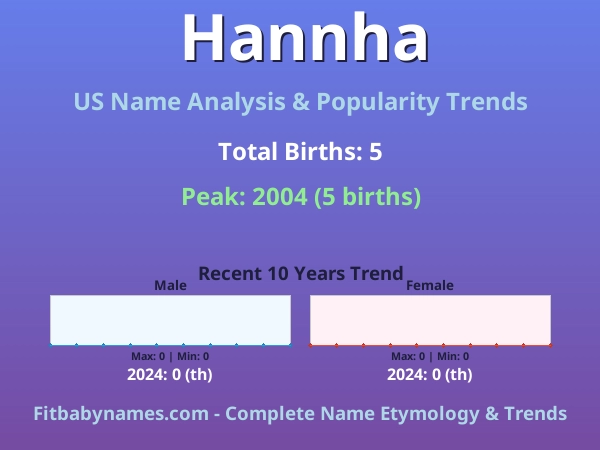 Hannha

US Name Analysis & Popularity Trends

Total Births: 5

Peak: 2004 (5 births)

Recent 10 Years Trend

Male

Max: 0 | Min: 0

2024: 0 (th)

Female

Max: 0 | Min: 0

2024: 0 (th)

Fitbabynames.com - Complete Name Etymology & Trends